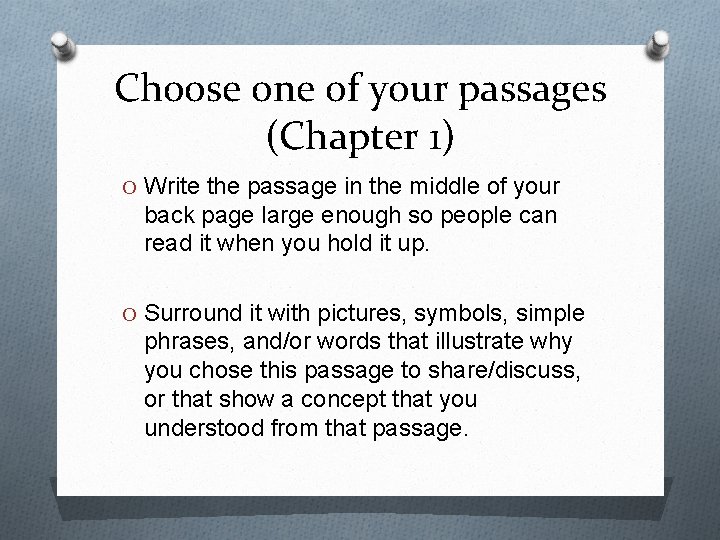 Choose one of your passages (Chapter 1)

O Write the passage in the middle of your back page large enough so people can read it when you hold it up.

O Surround it with pictures, symbols, simple phrases, and/or words that illustrate why you chose this passage to share/discuss, or that show a concept that you understood from that passage.